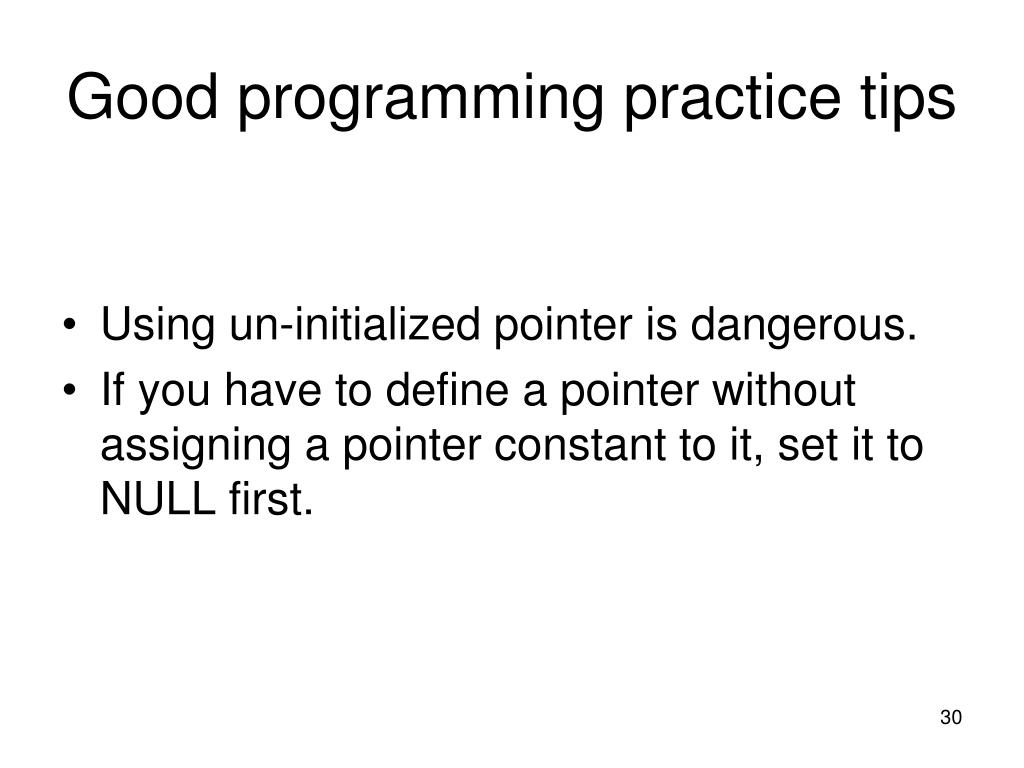 Good programming practice tips

• Using un-initialized pointer is dangerous.
• If you have to define a pointer without assigning a pointer constant to it, set it to NULL first.

30